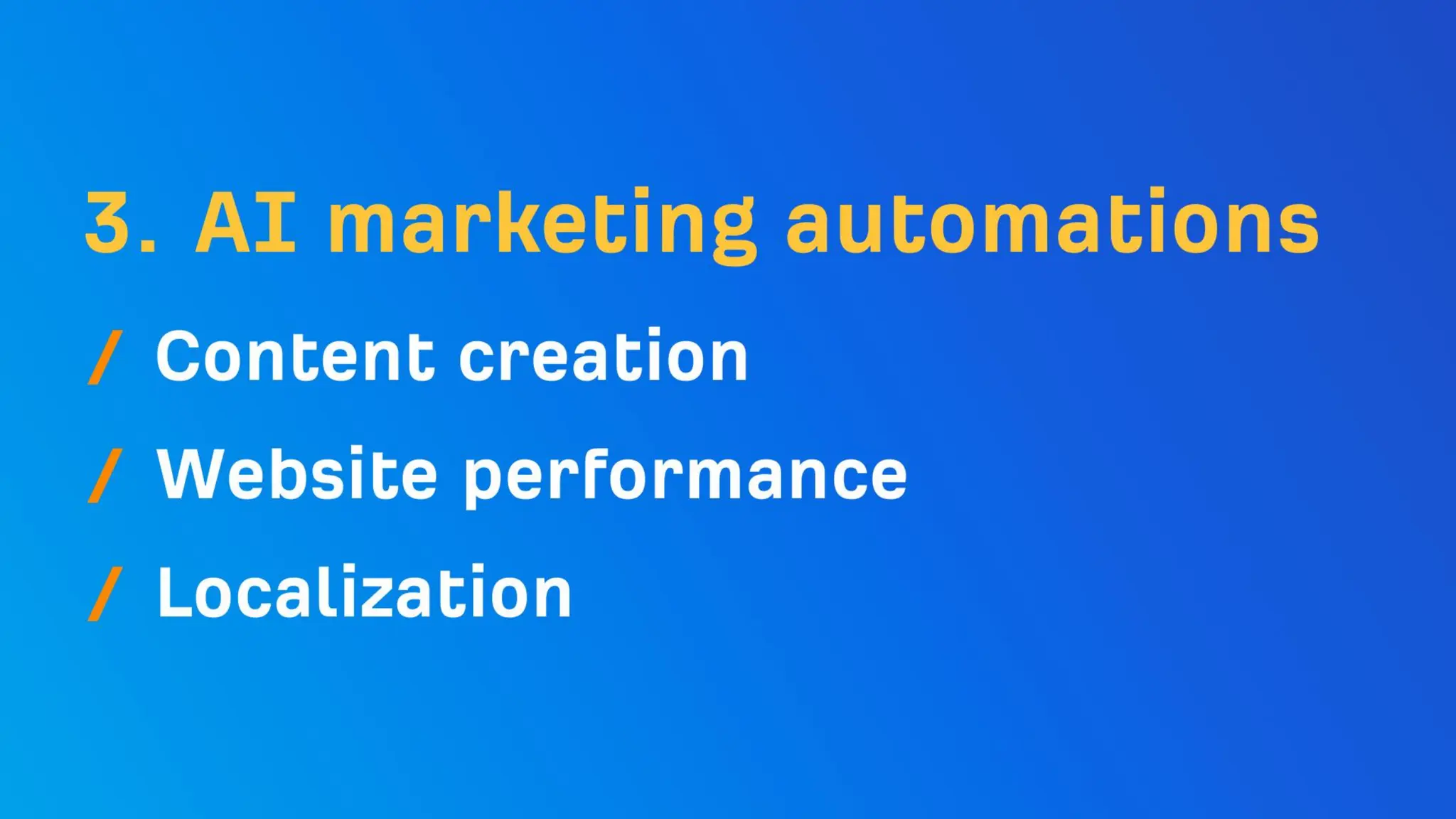 3. AI marketing automations

/ Content creation

/ Website performance

/ Localization